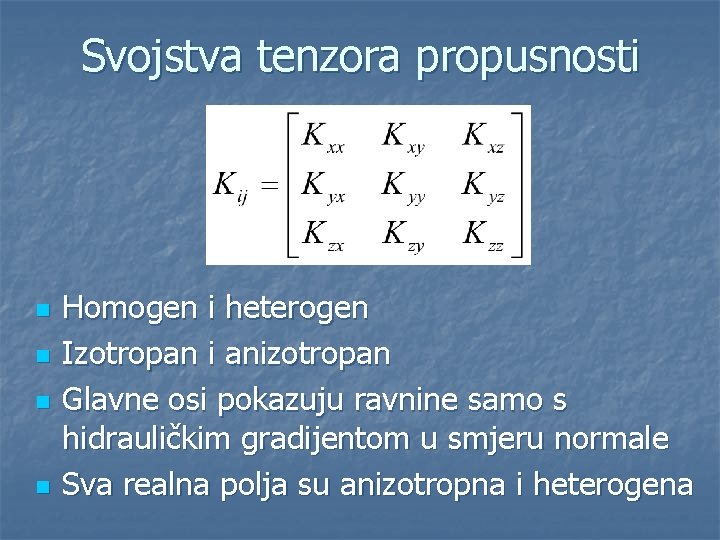 Svojstva tenzora propusnosti

$K_{ij} = \begin{bmatrix} K_{xx} & K_{xy} & K_{xz} \\ K_{yx} & K_{yy} & K_{yz} \\ K_{zx} & K_{zy} & K_{zz} \end{bmatrix}$

- Homogen i heterogen
- Izotropan i anizotropan
- Glavne osi pokazuju ravnine samo s hidrauličkim gradijentom u smjeru normale
- Sva realna polja su anizotropna i heterogena